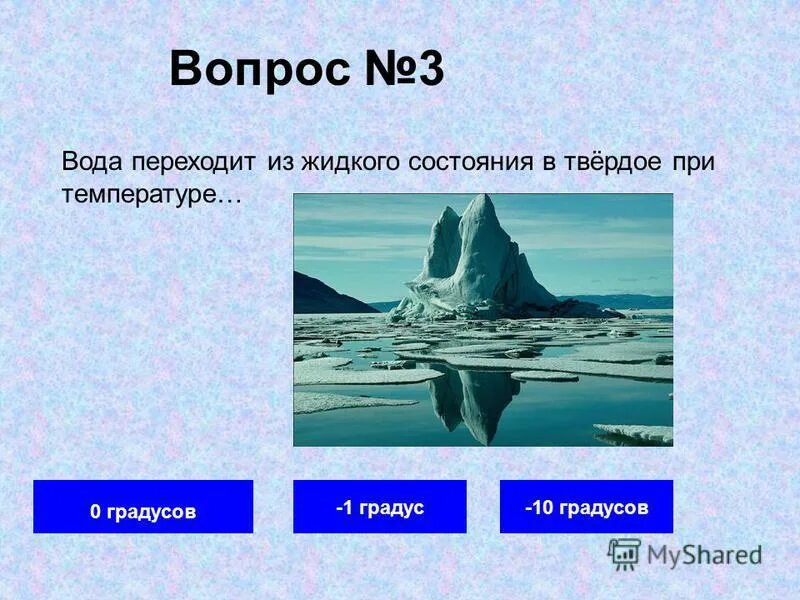 Вопрос №3

Вода переходит из жидкого состояния в твёрдое при температуре…

0 градусов

-1 градус

-10 градусов

MyShared